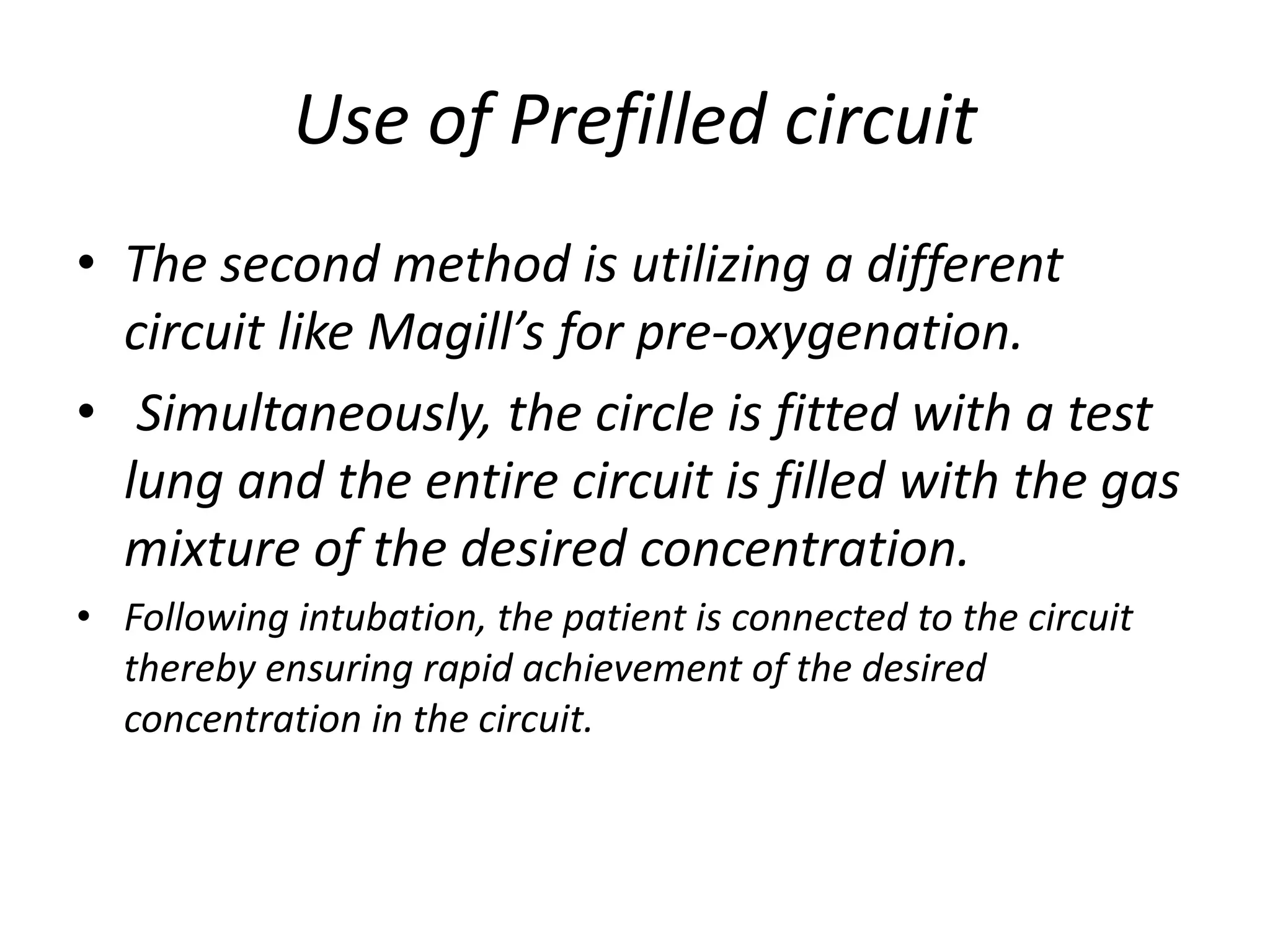 Use of Prefilled circuit

• The second method is utilizing a different circuit like Magill’s for pre-oxygenation.

• Simultaneously, the circle is fitted with a test lung and the entire circuit is filled with the gas mixture of the desired concentration.

• Following intubation, the patient is connected to the circuit thereby ensuring rapid achievement of the desired concentration in the circuit.